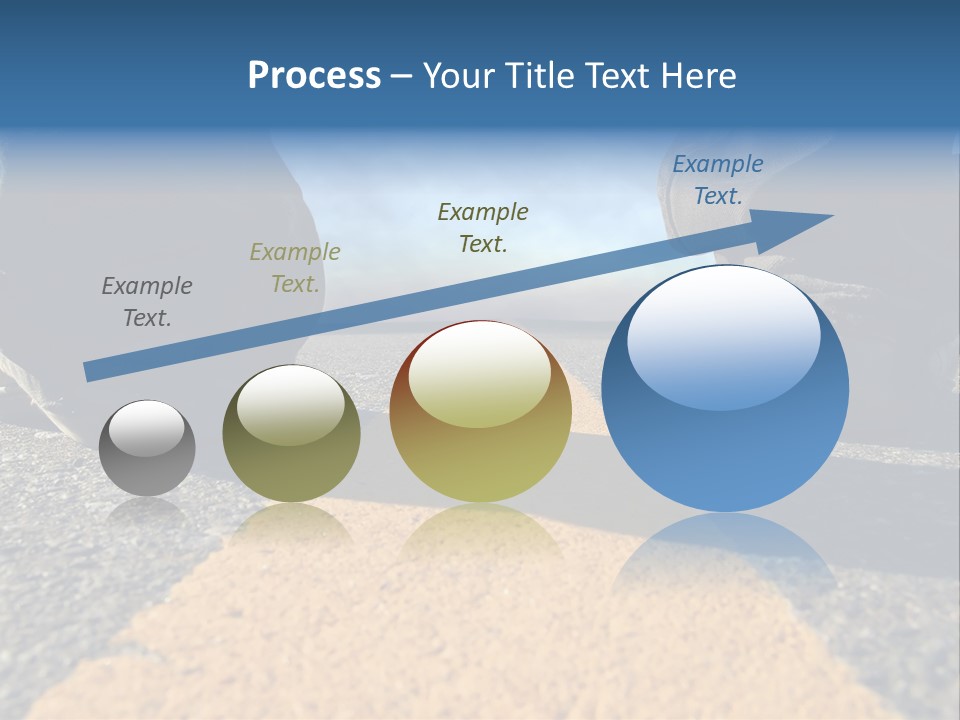 Process – Your Title Text Here

Example Text.

Example Text.

Example Text.

Example Text.